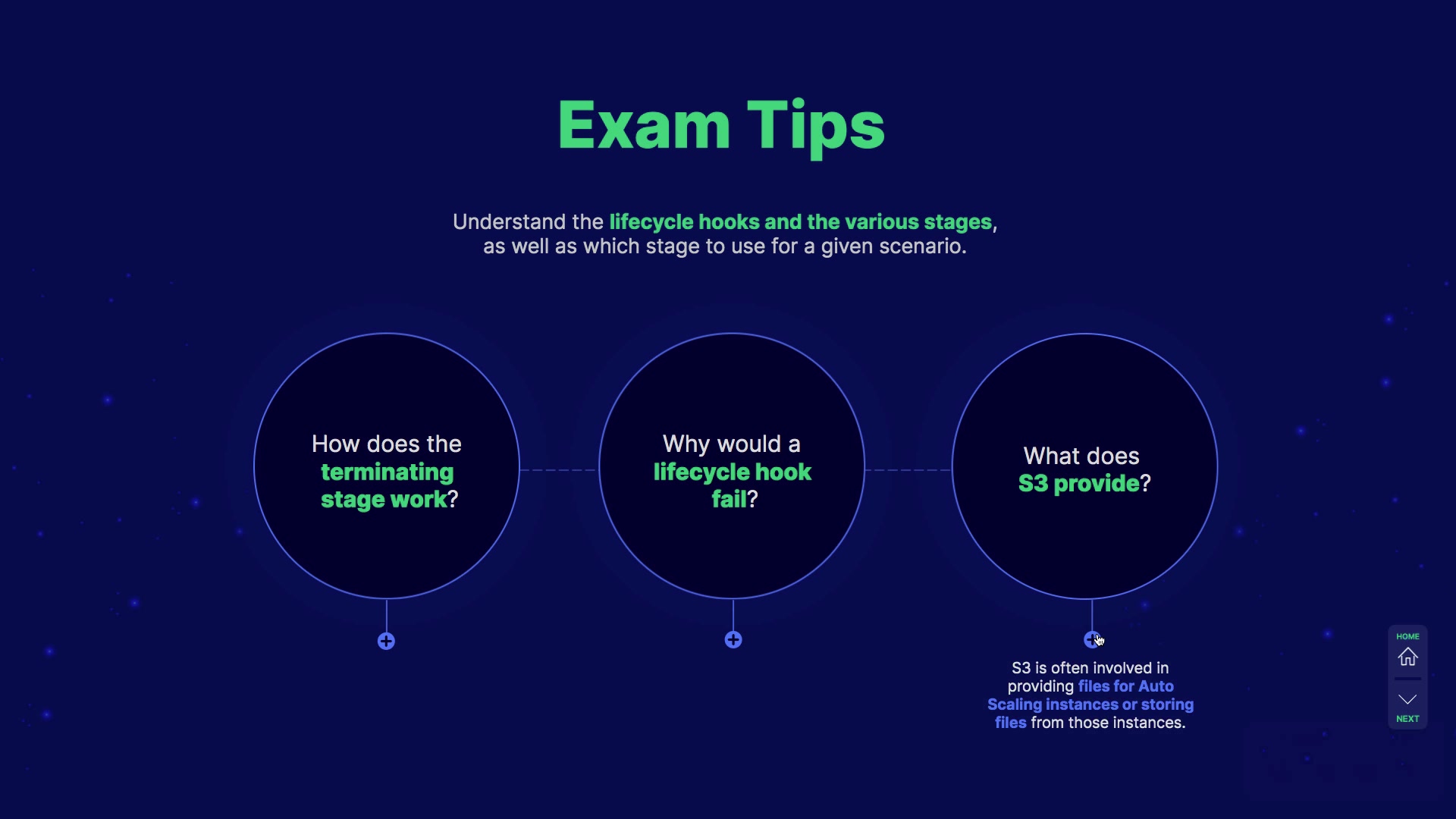 Exam Tips

Understand the lifecycle hooks and the various stages, as well as which stage to use for a given scenario.

How does the terminating stage work?

Why would a lifecycle hook fail?

What does S3 provide?

S3 is often involved in providing files for Auto Scaling instances or storing files from those instances.

HOME

NEXT